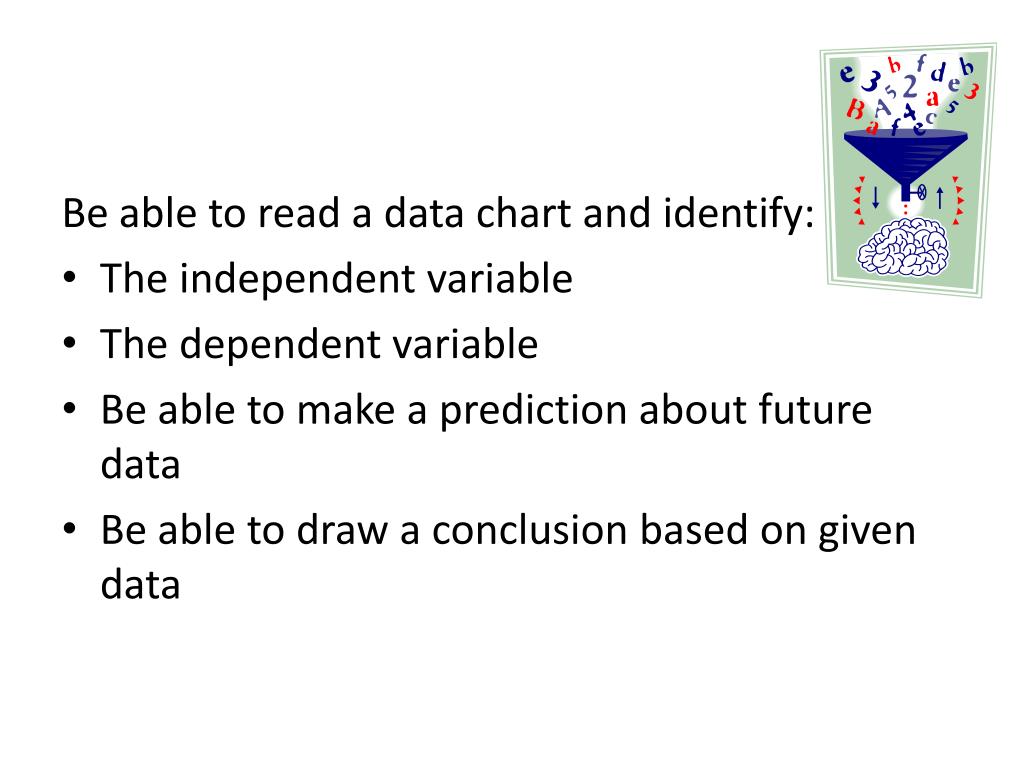 Be able to read a data chart and identify:
• The independent variable
• The dependent variable
• Be able to make a prediction about future data
• Be able to draw a conclusion based on given data